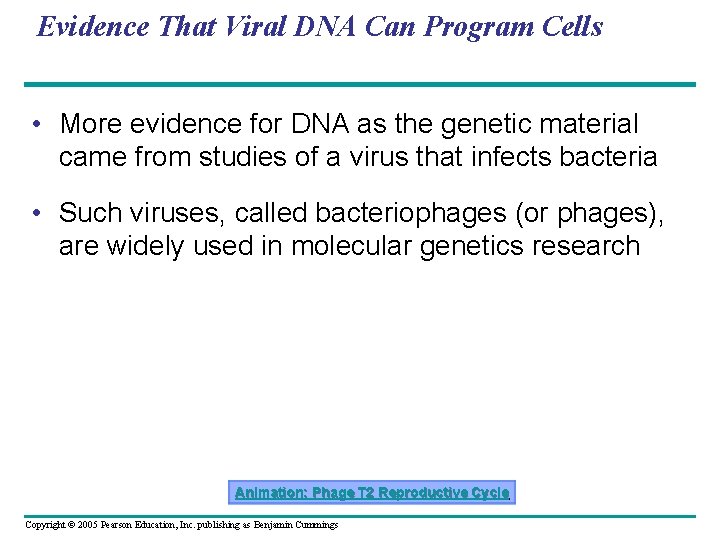 Evidence That Viral DNA Can Program Cells

• More evidence for DNA as the genetic material came from studies of a virus that infects bacteria

• Such viruses, called bacteriophages (or phages), are widely used in molecular genetics research

Animation: Phage T2 Reproductive Cycle

Copyright © 2005 Pearson Education, Inc. publishing as Benjamin Cummings